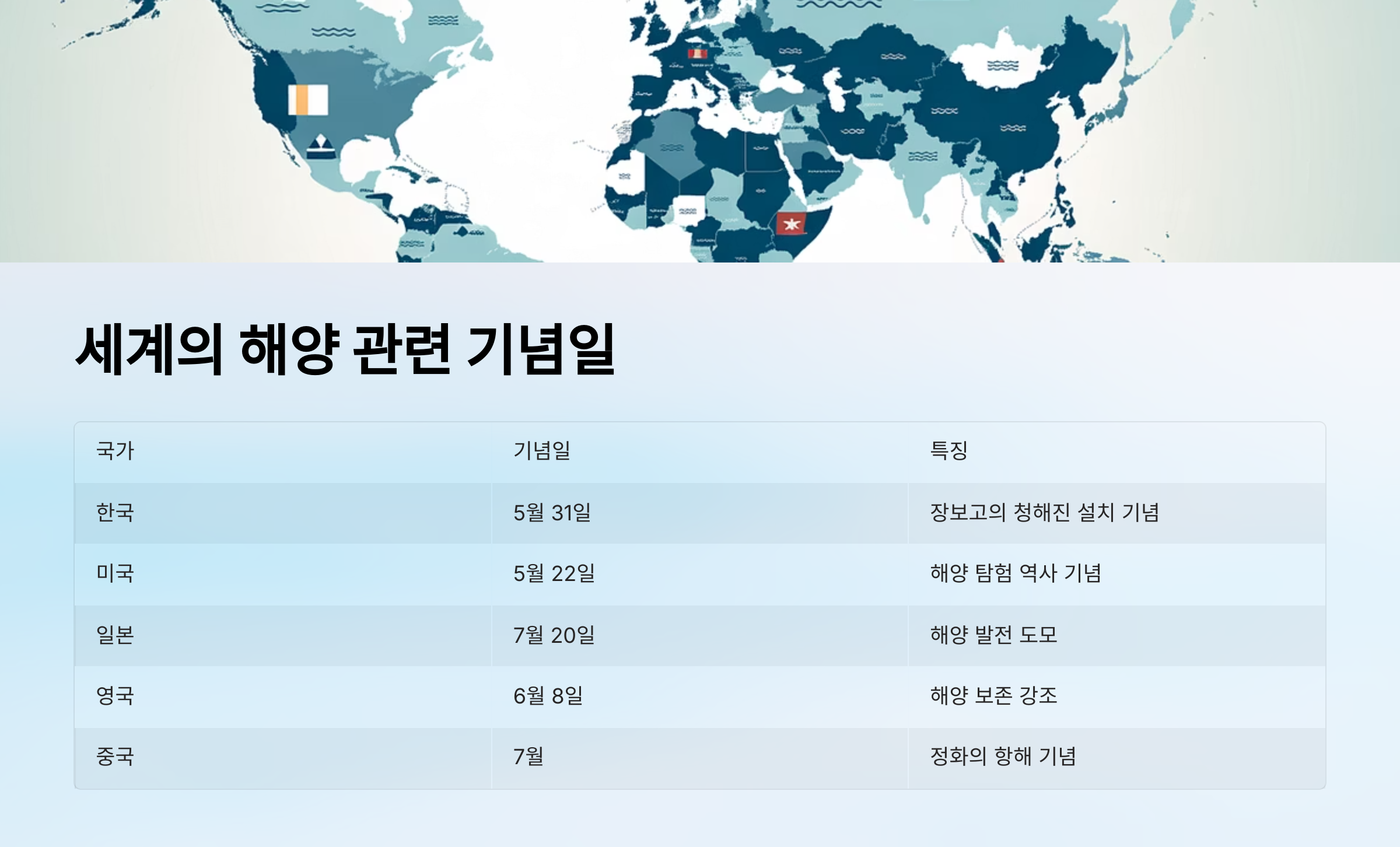 세계의 해양 관련 기념일

| 국가 | 기념일 | 특징 |
|---|---|---|
| 한국 | 5월 31일 | 장보고의 청해진 설치 기념 |
| 미국 | 5월 22일 | 해양 탐험 역사 기념 |
| 일본 | 7월 20일 | 해양 발전 도모 |
| 영국 | 6월 8일 | 해양 보존 강조 |
| 중국 | 7월 | 정화의 항해 기념 |